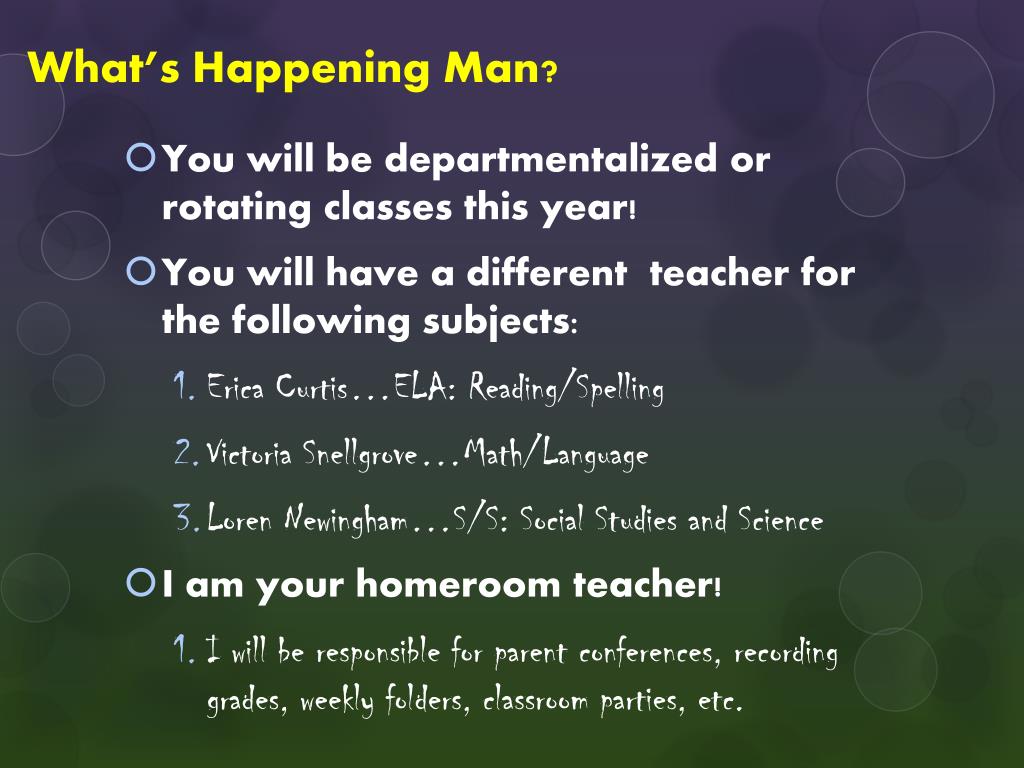 What's Happening Man?

You will be departmentalized or rotating classes this year!

You will have a different teacher for the following subjects:

1. Erica Curtis…ELA: Reading/Spelling
2. Victoria Snellgrove…Math/Language
3. Loren Newingham…S/S: Social Studies and Science

I am your homeroom teacher!

1. I will be responsible for parent conferences, recording grades, weekly folders, classroom parties, etc.